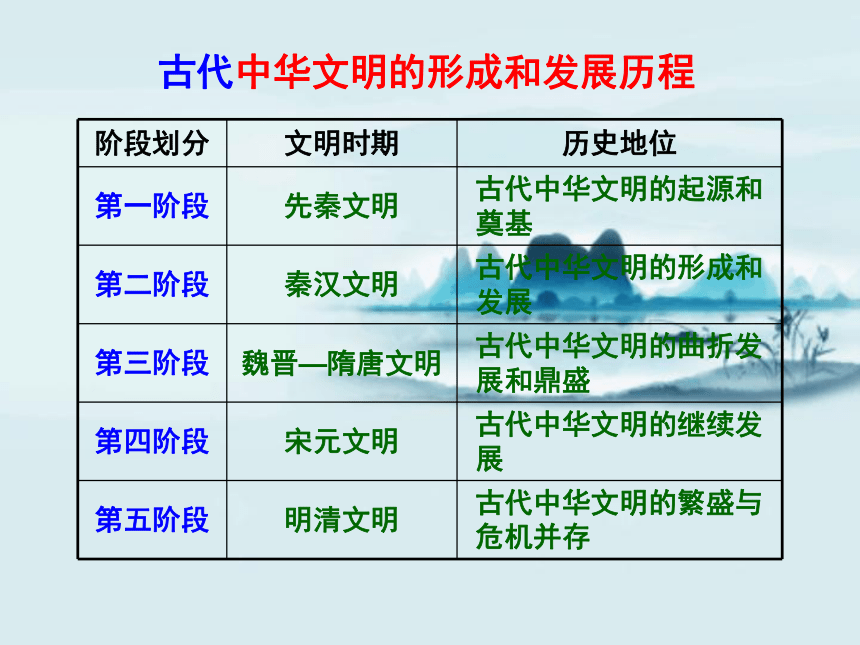 古代中华文明的形成和发展历程

| 阶段划分 | 文明时期 | 历史地位 |
|---|---|---|
| 第一阶段 | 先秦文明 | 古代中华文明的起源和奠基 |
| 第二阶段 | 秦汉文明 | 古代中华文明的形成和发展 |
| 第三阶段 | 魏晋—隋唐文明 | 古代中华文明的曲折发展和鼎盛 |
| 第四阶段 | 宋元文明 | 古代中华文明的继续发展 |
| 第五阶段 | 明清文明 | 古代中华文明的繁盛与危机并存 |